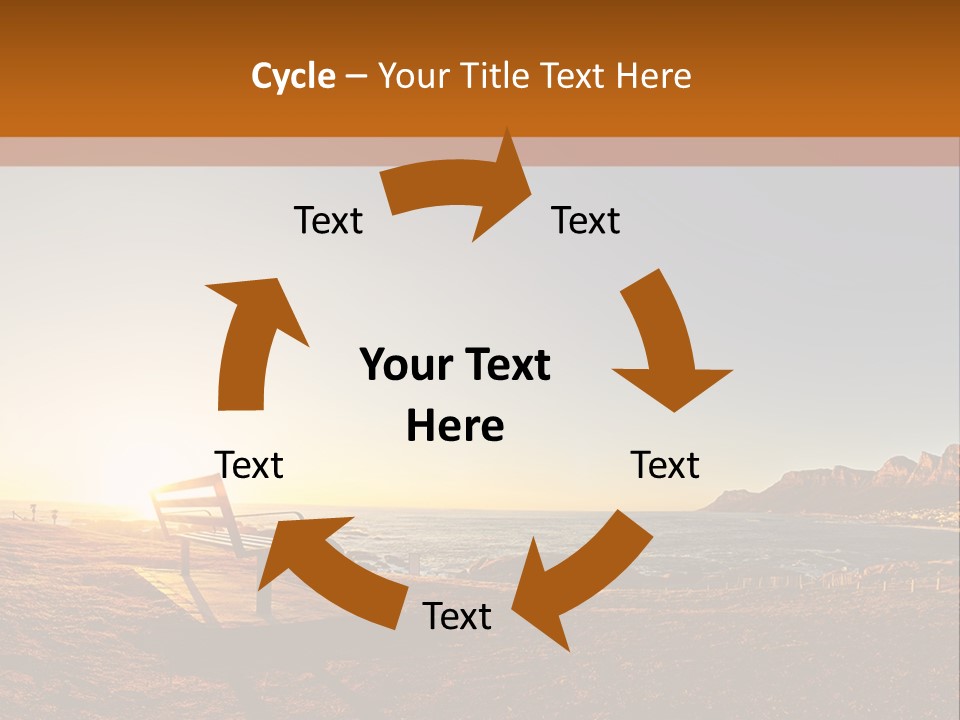 Cycle – Your Title Text Here

Text

Text

Your Text Here

Text

Text

Text